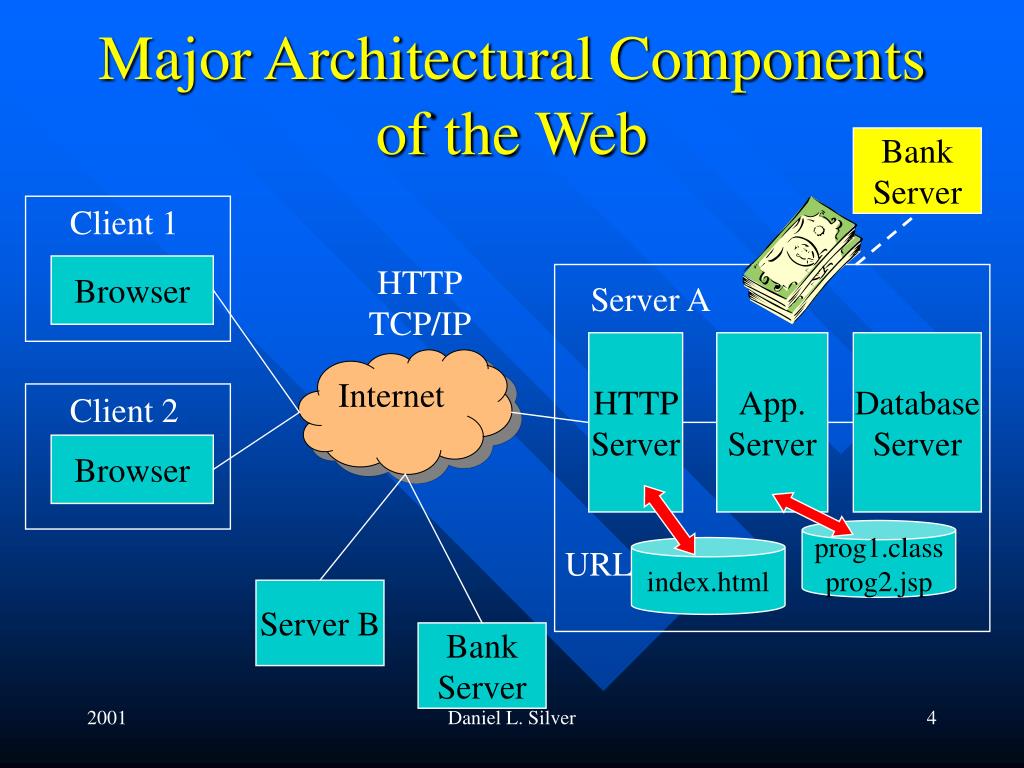 Major Architectural Components of the Web

Bank Server

Client 1

Browser

Client 2

Browser

HTTP
TCP/IP

Internet

Server A

HTTP Server

App. Server

Database Server

URL

index.html

prog1.class
prog2.jsp

Server B

Bank Server

2001

Daniel L. Silver

4